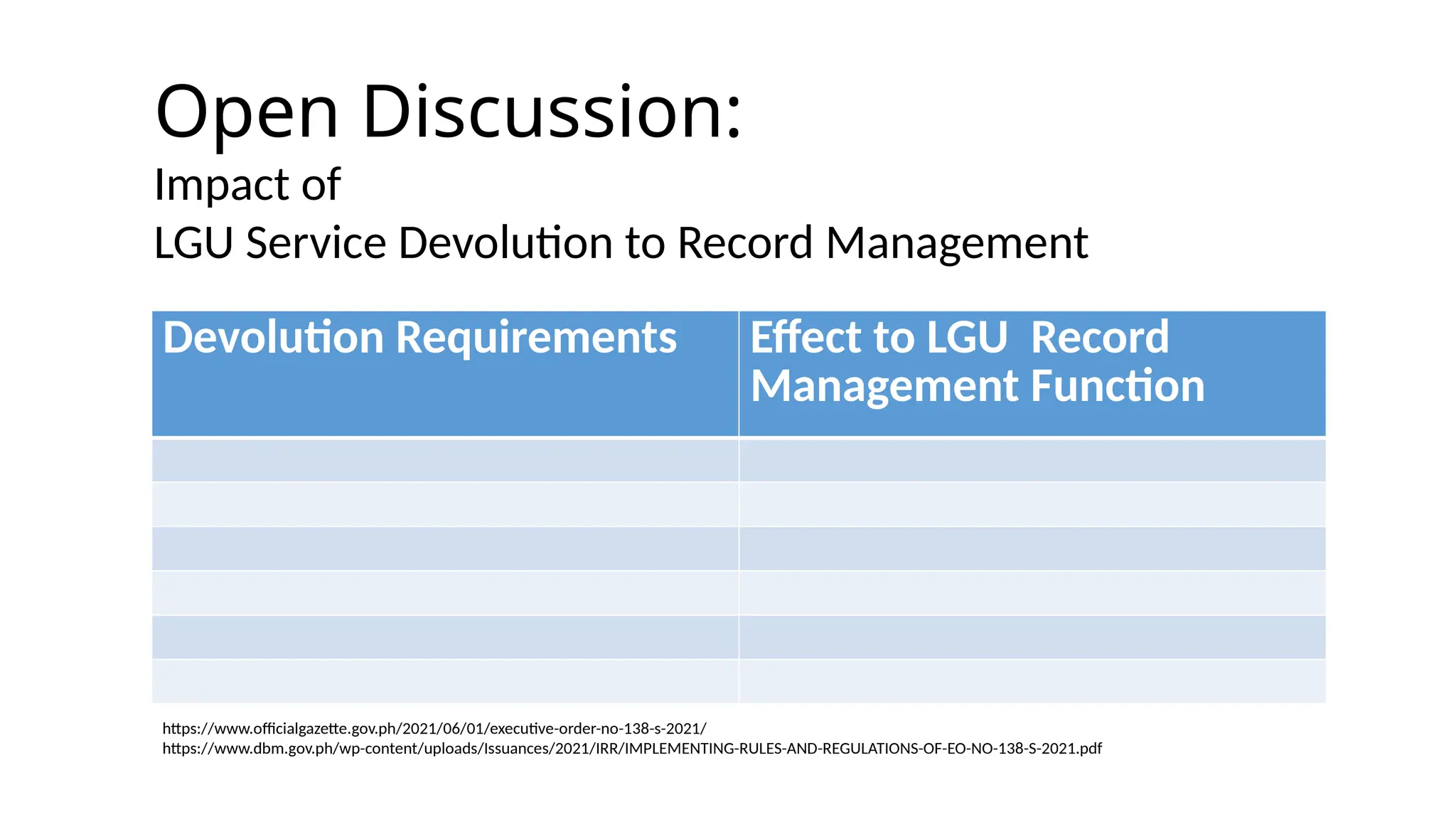 Open Discussion:

Impact of
LGU Service Devolution to Record Management

| Devolution Requirements | Effect to LGU Record Management Function |
|---|---|
| | |
| | |
| | |
| | |
| | |
| | |

https://www.officialgazette.gov.ph/2021/06/01/executive-order-no-138-s-2021/
https://www.dbm.gov.ph/wp-content/uploads/Issuances/2021/IRR/IMPLEMENTING-RULES-AND-REGULATIONS-OF-EO-NO-138-S-2021.pdf